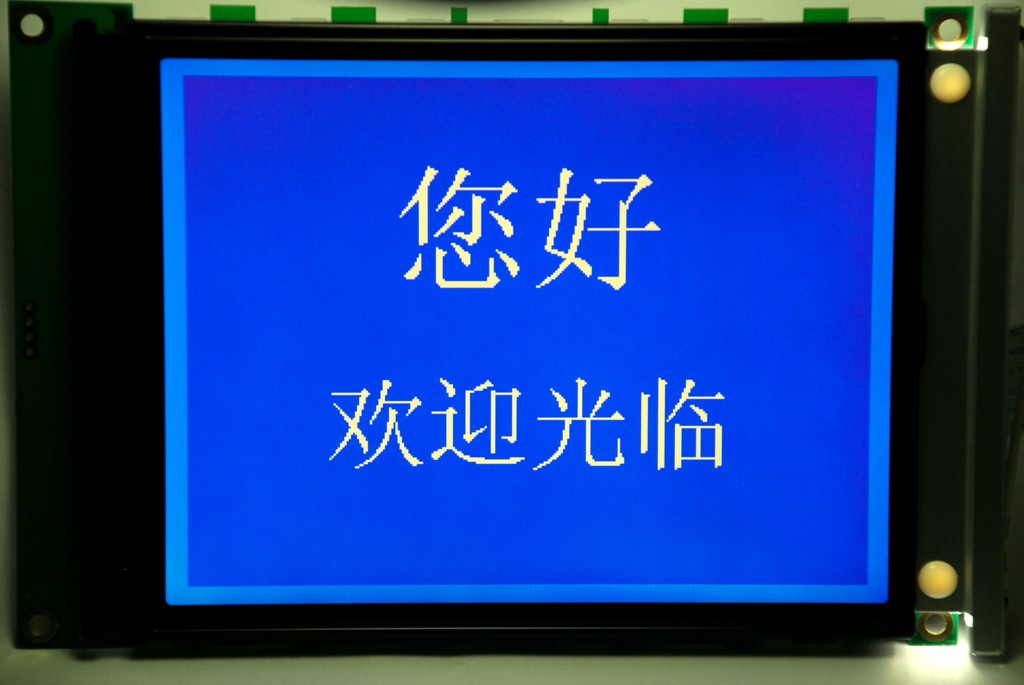 您好

欢迎光临